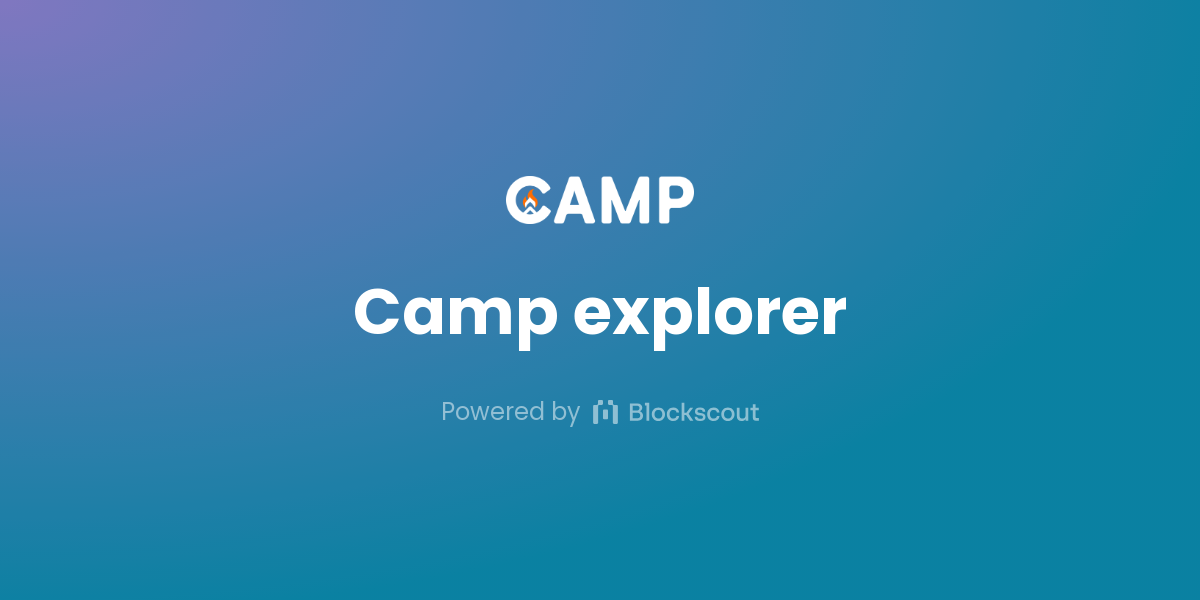 CAMP

Camp explorer

Powered by Blockscout